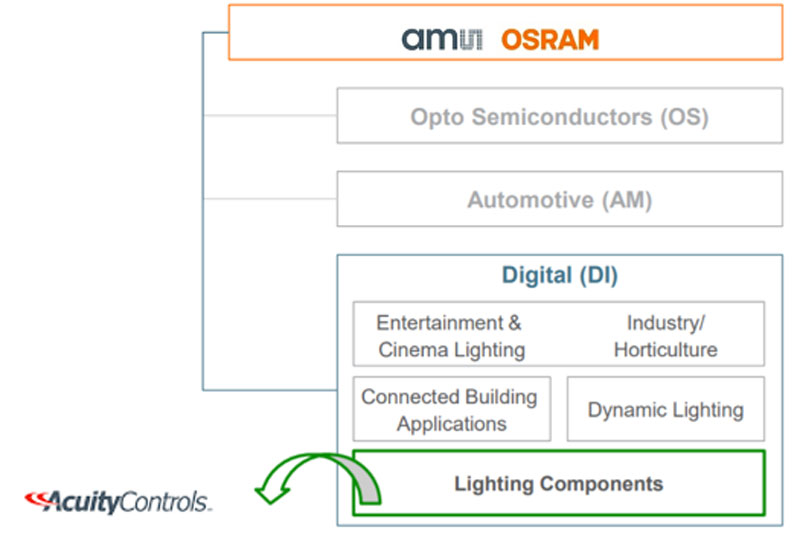 ams OSRAM

Opto Semiconductors (OS)

Automotive (AM)

Digital (DI)

Entertainment & Cinema Lighting

Industry/ Horticulture

Connected Building Applications

Dynamic Lighting

Lighting Components

AcuityControls.